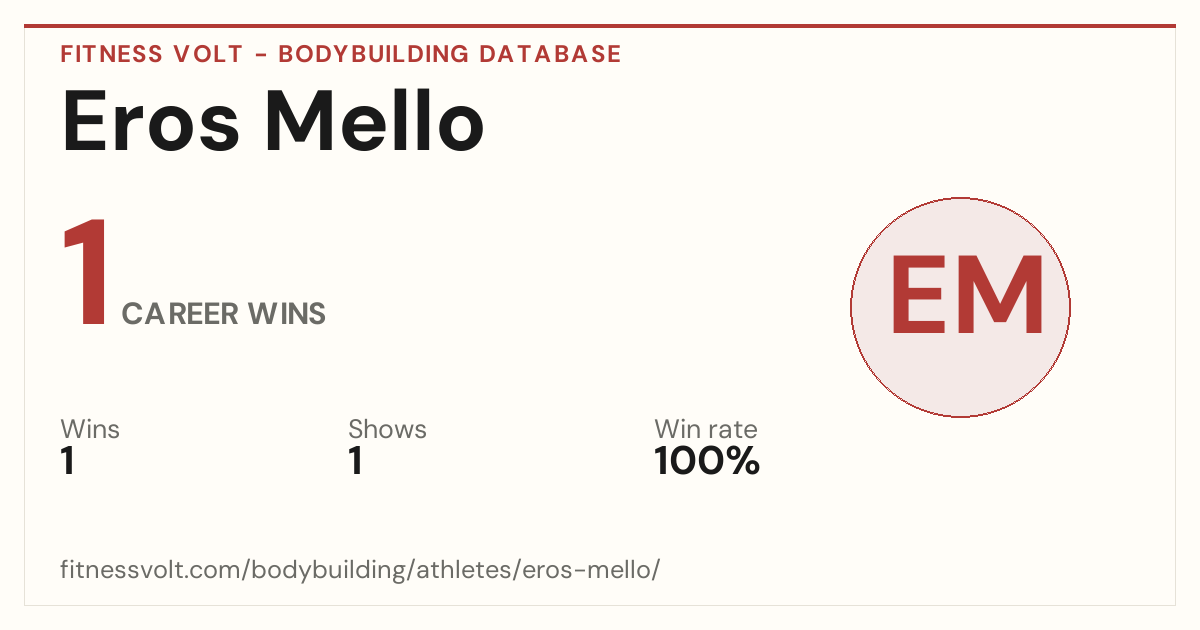 FITNESS VOLT - BODYBUILDING DATABASE

Eros Mello

1 CAREER WINS

EM

Wins
1

Shows
1

Win rate
100%

fitnessvolt.com/bodybuilding/athletes/eros-mello/